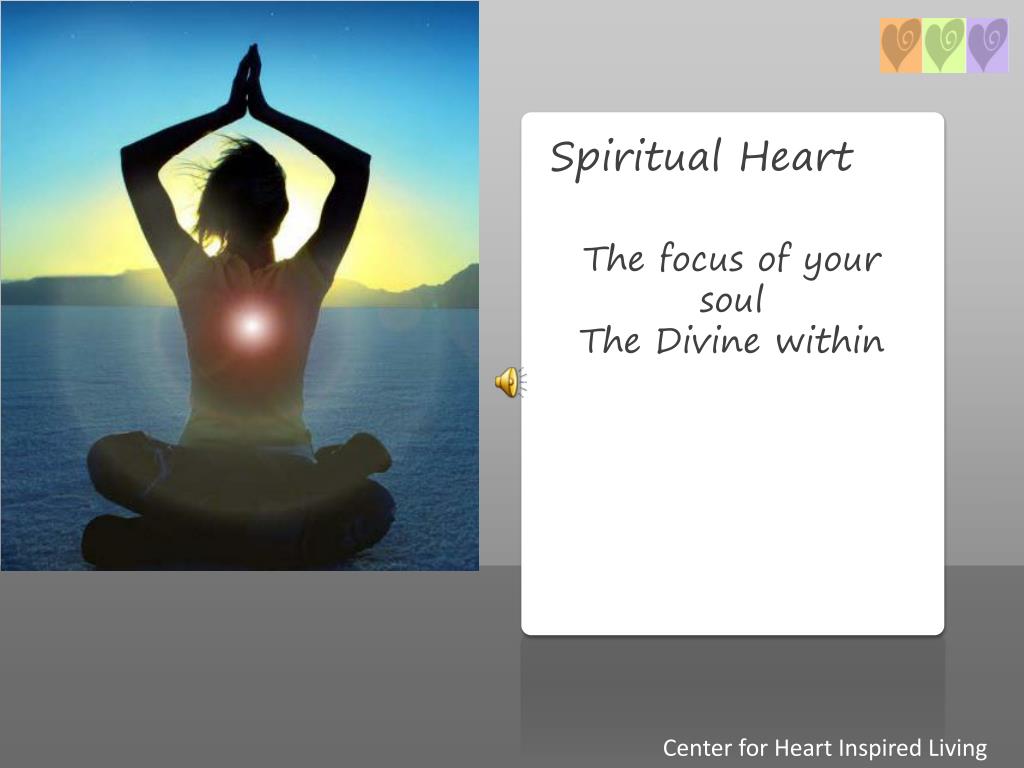 Spiritual Heart

The focus of your soul
The Divine within

Center for Heart Inspired Living